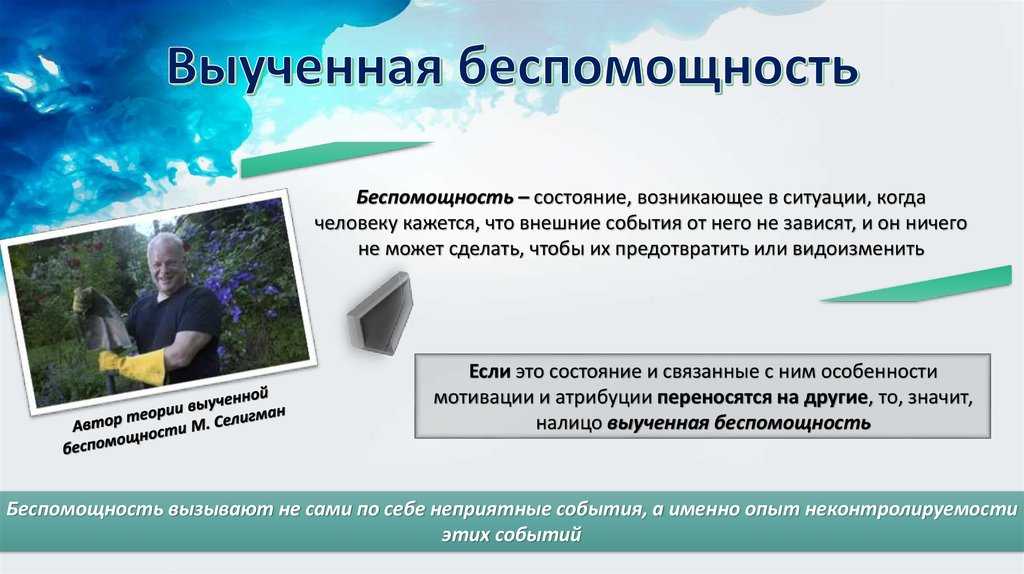 Выученная беспомощность

Беспомощность – состояние, возникающее в ситуации, когда человеку кажется, что внешние события от него не зависят, и он ничего не может сделать, чтобы их предотвратить или видоизменить

Автор теории выученной беспомощности М. Селигман

Если это состояние и связанные с ним особенности мотивации и атрибуции переносятся на другие, то, значит, налицо выученная беспомощность

Беспомощность вызывают не сами по себе неприятные события, а именно опыт неконтролируемости этих событий